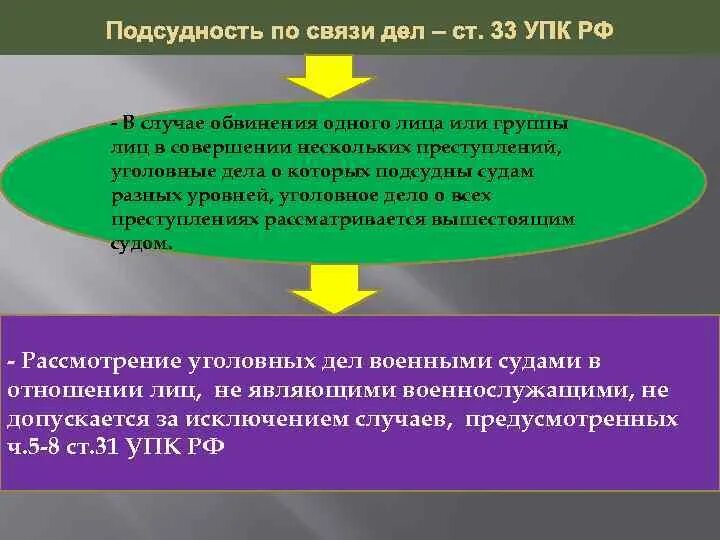 Подсудность по связи дел – ст. 33 УПК РФ

- В случае обвинения одного лица или группы лиц в совершении нескольких преступлений, уголовные дела о которых подсудны судам разных уровней, уголовное дело о всех преступлениях рассматривается вышестоящим судом.

- Рассмотрение уголовных дел военными судами в отношении лиц, не являющими военнослужащими, не допускается за исключением случаев, предусмотренных ч.5-8 ст.31 УПК РФ